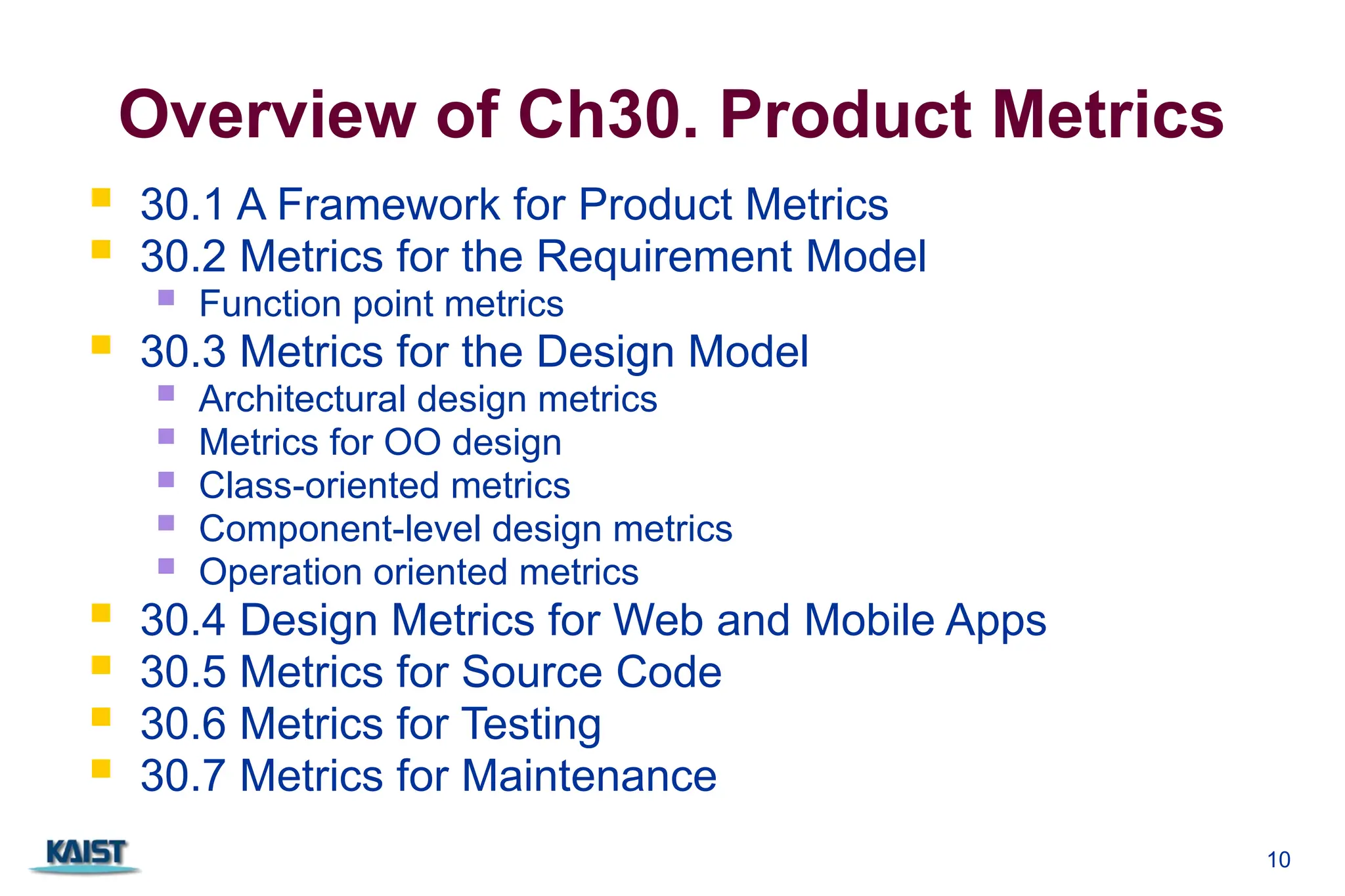 Overview of Ch30. Product Metrics

- 30.1 A Framework for Product Metrics
- 30.2 Metrics for the Requirement Model
  - Function point metrics
- 30.3 Metrics for the Design Model
  - Architectural design metrics
  - Metrics for OO design
  - Class-oriented metrics
  - Component-level design metrics
  - Operation oriented metrics
- 30.4 Design Metrics for Web and Mobile Apps
- 30.5 Metrics for Source Code
- 30.6 Metrics for Testing
- 30.7 Metrics for Maintenance

KAIST

10